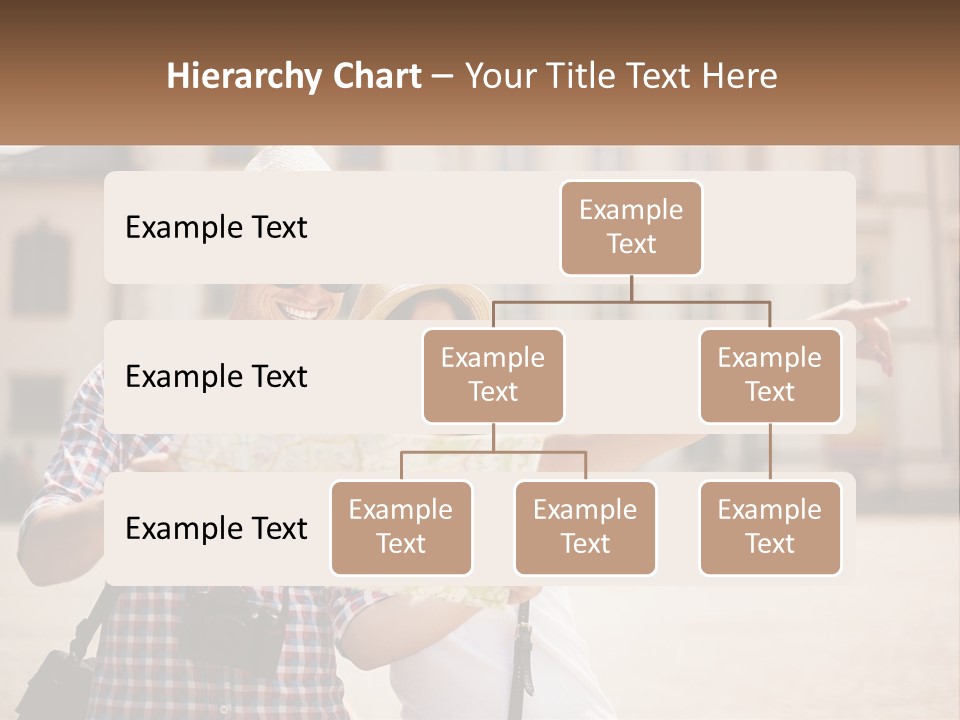 Hierarchy Chart – Your Title Text Here

Example Text

Example Text

Example Text

Example Text

Example Text

Example Text

Example Text

Example Text

Example Text